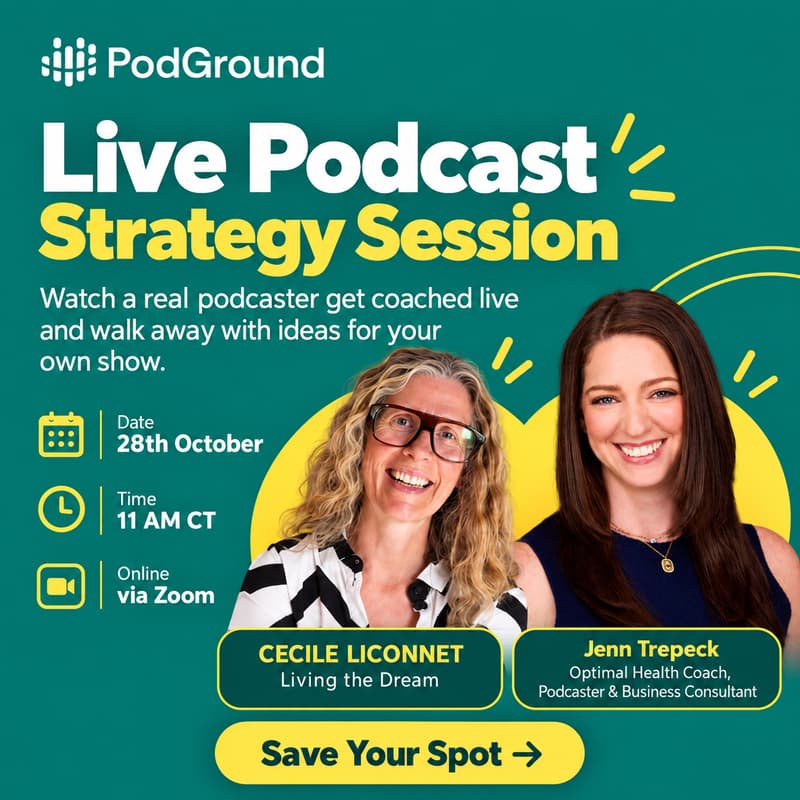 PodGround

Live Podcast
Strategy Session

Watch a real podcaster get coached live and walk away with ideas for your own show.

Date
28th October

Time
11 AM CT

Online
via Zoom

CECILE LICONNET
Living the Dream

Jenn Trepeck
Optimal Health Coach,
Podcaster & Business Consultant

Save Your Spot →